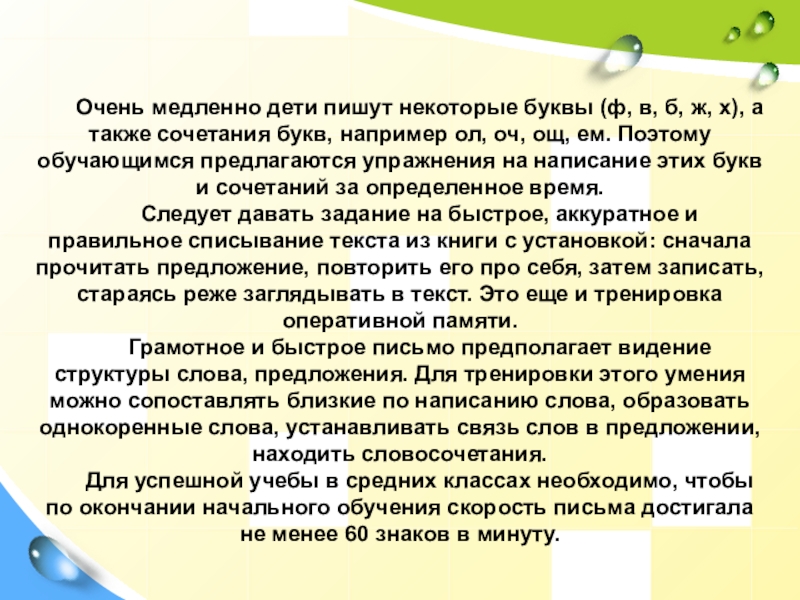 Очень медленно дети пишут некоторые буквы (ф, в, б, ж, х), а также сочетания букв, например ол, оч, ощ, ем. Поэтому обучающимся предлагаются упражнения на написание этих букв и сочетаний за определенное время.

Следует давать задание на быстрое, аккуратное и правильное списывание текста из книги с установкой: сначала прочитать предложение, повторить его про себя, затем записать, стараясь реже заглядывать в текст. Это еще и тренировка оперативной памяти.

Грамотное и быстрое письмо предполагает видение структуры слова, предложения. Для тренировки этого умения можно сопоставлять близкие по написанию слова, образовать однокоренные слова, устанавливать связь слов в предложении, находить словосочетания.

Для успешной учебы в средних классах необходимо, чтобы по окончании начального обучения скорость письма достигала не менее 60 знаков в минуту.